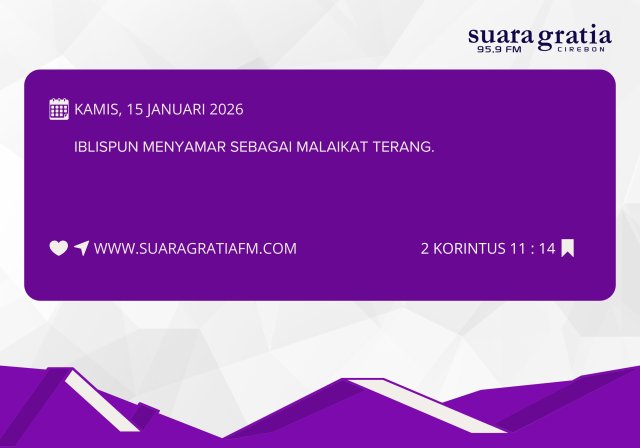 suara gratia
95,9 FM CIREBON

KAMIS, 15 JANUARI 2026

IBLISPUN MENYAMAR SEBAGAI MALAIKAT TERANG.

WWW.SUARAGRATIAFM.COM

2 KORINTUS 11 : 14